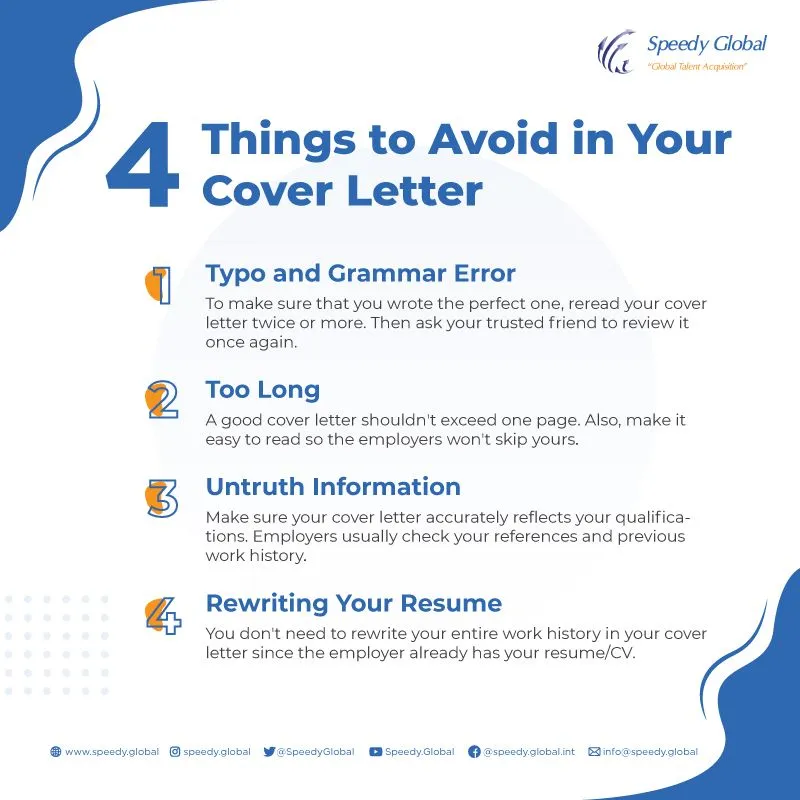 Speedy Global
"Global Talent Acquisition"

4 Things to Avoid in Your Cover Letter

1 Typo and Grammar Error
To make sure that you wrote the perfect one, reread your cover letter twice or more. Then ask your trusted friend to review it once again.

2 Too Long
A good cover letter shouldn't exceed one page. Also, make it easy to read so the employers won't skip yours.

3 Untruth Information
Make sure your cover letter accurately reflects your qualifications. Employers usually check your references and previous work history.

4 Rewriting Your Resume
You don't need to rewrite your entire work history in your cover letter since the employer already has your resume/CV.

www.speedy.global speedy.global @SpeedyGlobal Speedy.Global @speedy.global.int info@speedy.global